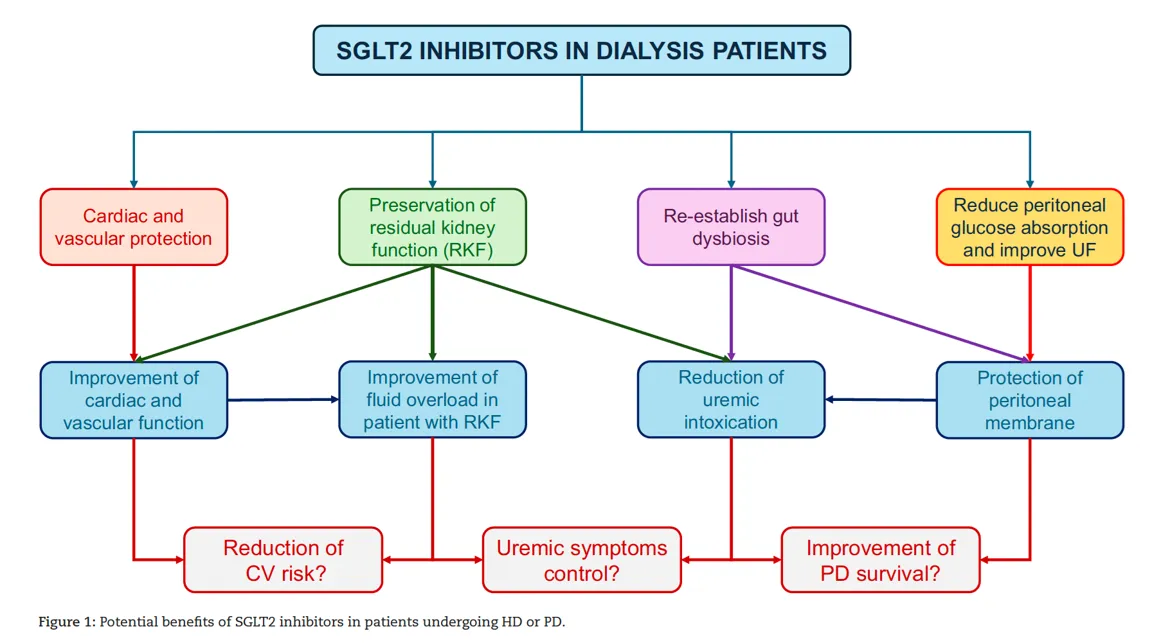 SGLT2 INHIBITORS IN DIALYSIS PATIENTS

Cardiac and vascular protection

Preservation of residual kidney function (RKF)

Re-establish gut dysbiosis

Reduce peritoneal glucose absorption and improve UF

Improvement of cardiac and vascular function

Improvement of fluid overload in patient with RKF

Reduction of uremic intoxication

Protection of peritoneal membrane

Reduction of CV risk?

Uremic symptoms control?

Improvement of PD survival?

Figure 1: Potential benefits of SGLT2 inhibitors in patients undergoing HD or PD.